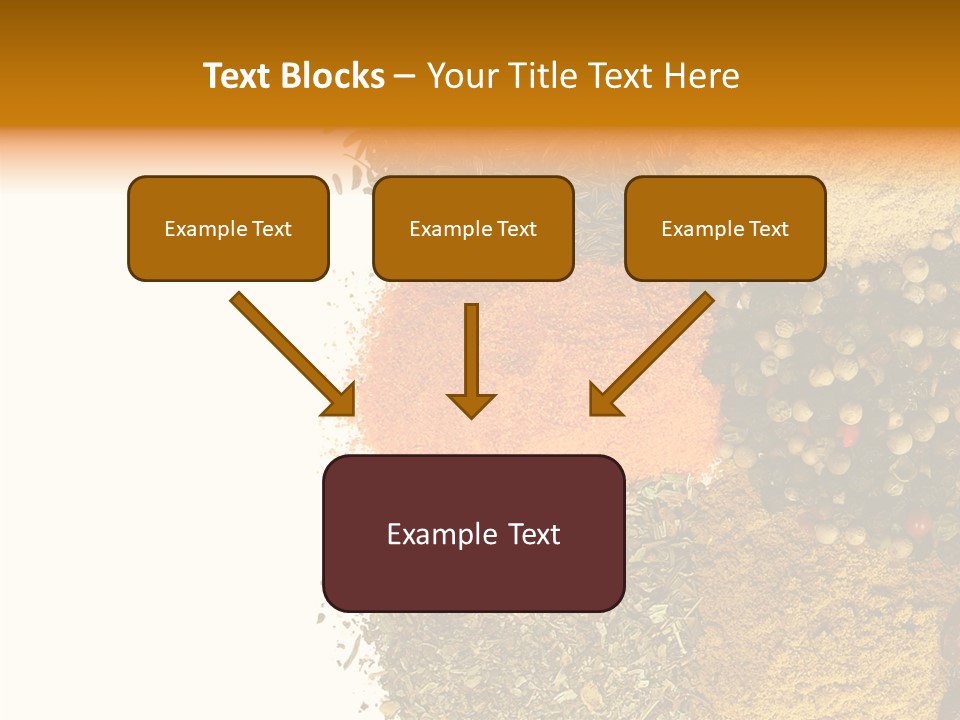 Text Blocks – Your Title Text Here

Example Text

Example Text

Example Text

Example Text